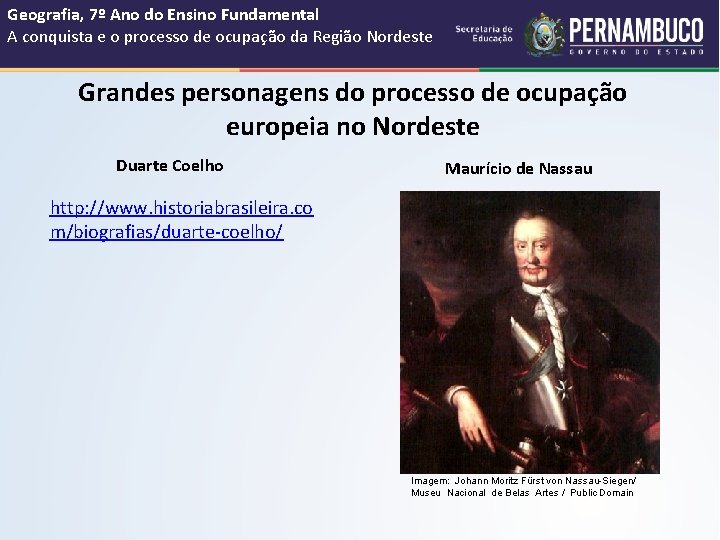 Geografia, 7º Ano do Ensino Fundamental
A conquista e o processo de ocupação da Região Nordeste

Secretaria de Educação

PERNAMBUCO
GOVERNO DO ESTADO

Grandes personagens do processo de ocupação europeia no Nordeste

Duarte Coelho

http://www.historiabrasileira.com/biografias/duarte-coelho/

Maurício de Nassau

Imagem: Johann Moritz Fürst von Nassau-Siegen/ Museu Nacional de Belas Artes / Public Domain